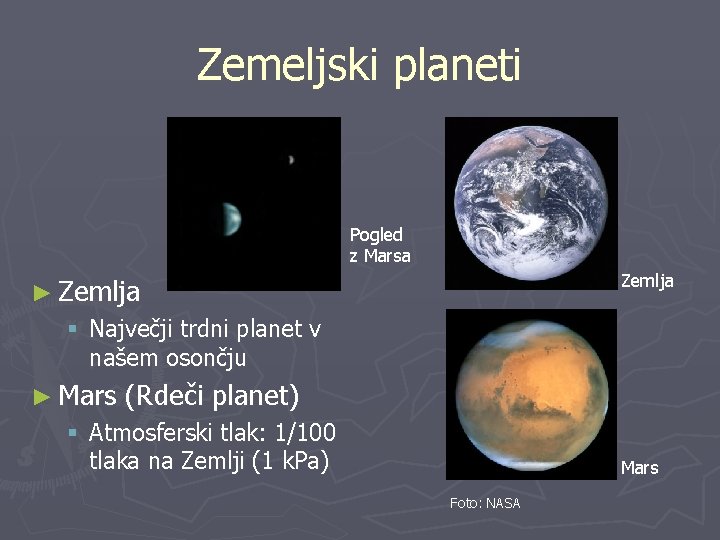 Zemeljski planeti

Pogled z Marsa

Zemlja

► Zemlja

▪ Največji trdni planet v našem osončju

► Mars (Rdeči planet)

▪ Atmosferski tlak: 1/100 tlaka na Zemlji (1 kPa)

Mars

Foto: NASA